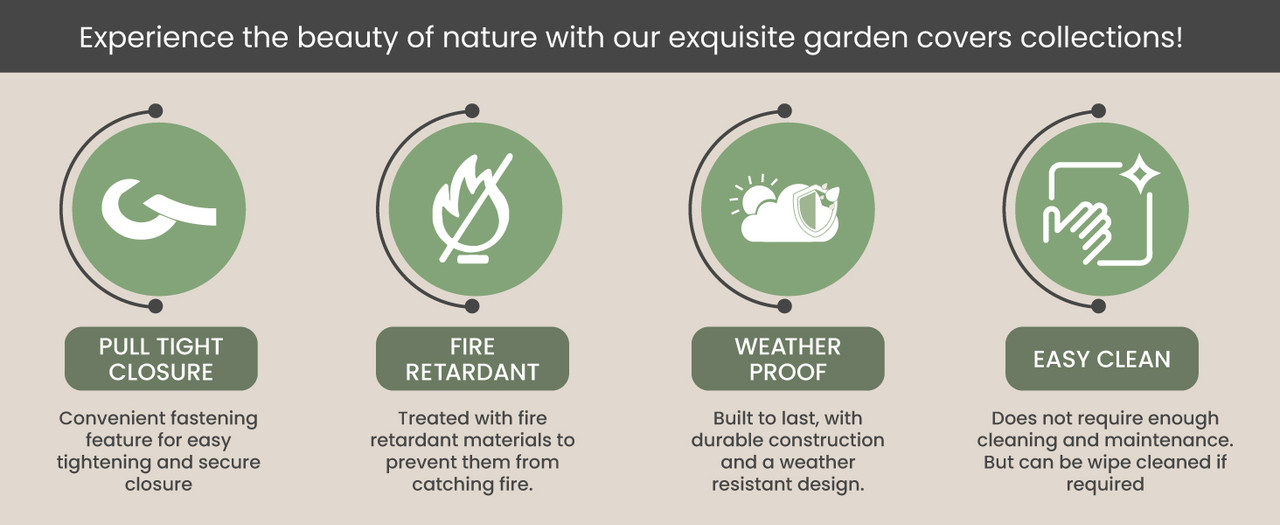 Experience the beauty of nature with our exquisite garden covers collections!

PULL TIGHT CLOSURE

Convenient fastening feature for easy tightening and secure closure

FIRE RETARDANT

Treated with fire retardant materials to prevent them from catching fire.

WEATHER PROOF

Built to last, with durable construction and a weather resistant design.

EASY CLEAN

Does not require enough cleaning and maintenance. But can be wipe cleaned if required